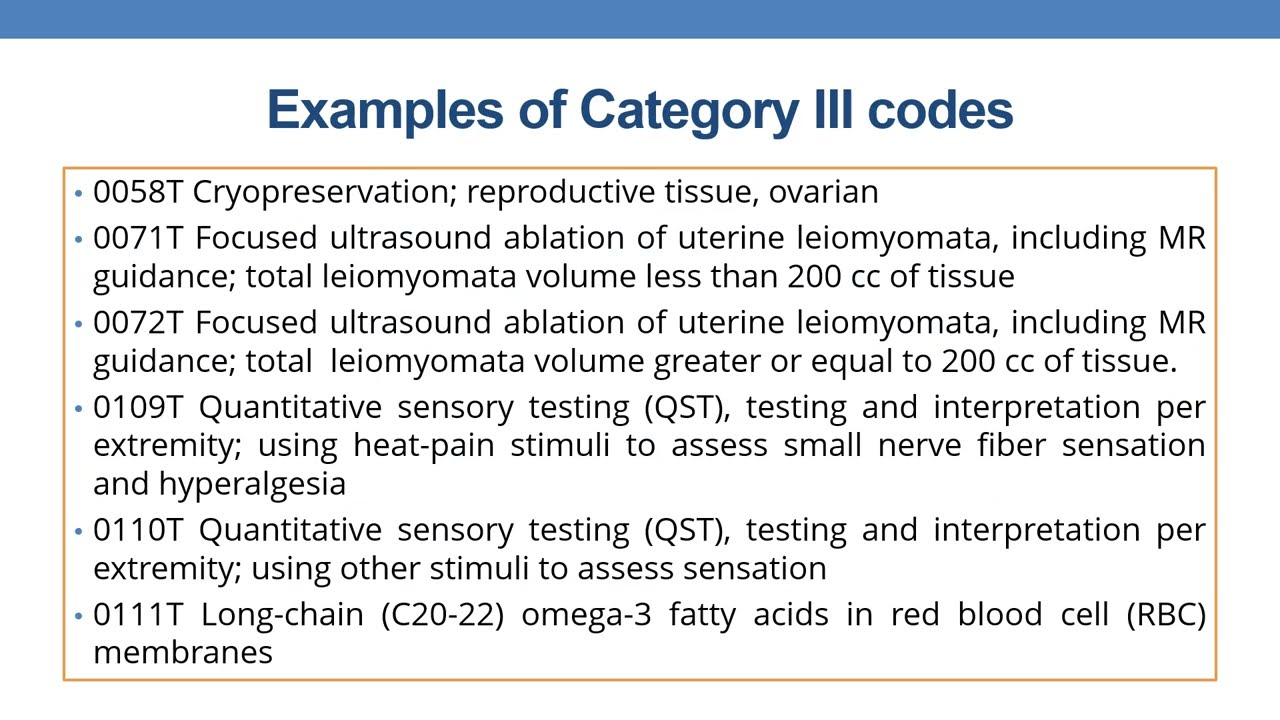 Examples of Category III codes

• 0058T Cryopreservation; reproductive tissue, ovarian

• 0071T Focused ultrasound ablation of uterine leiomyomata, including MR guidance; total leiomyomata volume less than 200 cc of tissue

• 0072T Focused ultrasound ablation of uterine leiomyomata, including MR guidance; total leiomyomata volume greater or equal to 200 cc of tissue.

• 0109T Quantitative sensory testing (QST), testing and interpretation per extremity; using heat-pain stimuli to assess small nerve fiber sensation and hyperalgesia

• 0110T Quantitative sensory testing (QST), testing and interpretation per extremity; using other stimuli to assess sensation

• 0111T Long-chain (C20-22) omega-3 fatty acids in red blood cell (RBC) membranes